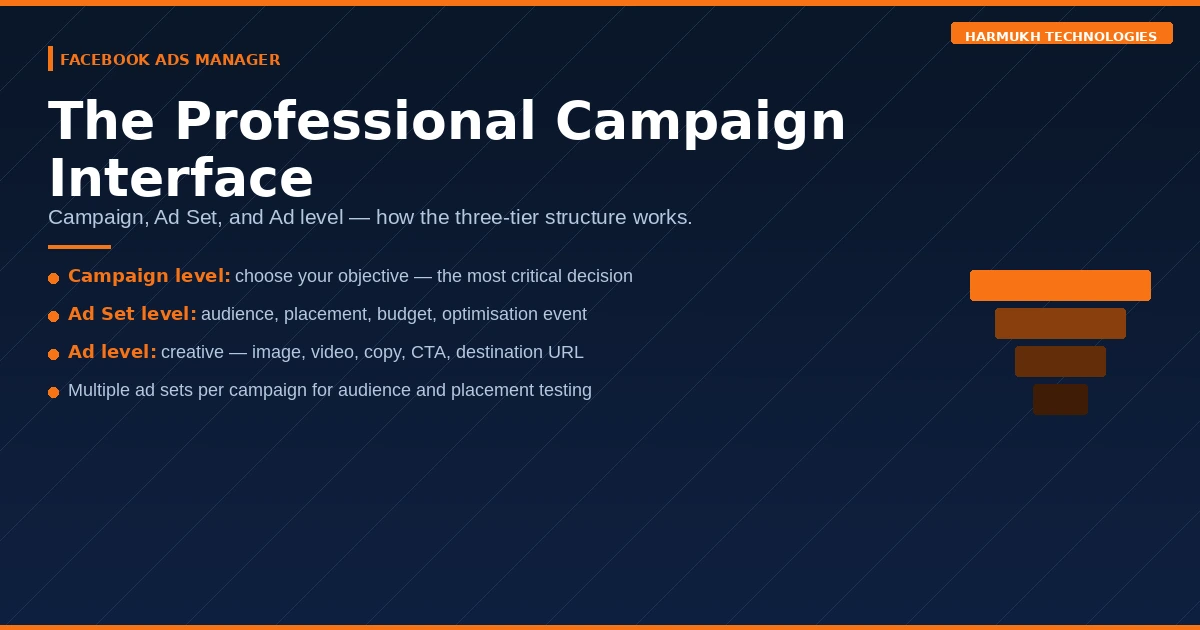 HARMUKH TECHNOLOGIES

FACEBOOK ADS MANAGER

The Professional Campaign Interface

Campaign, Ad Set, and Ad level — how the three-tier structure works.

Campaign level: choose your objective — the most critical decision

Ad Set level: audience, placement, budget, optimisation event

Ad level: creative — image, video, copy, CTA, destination URL

Multiple ad sets per campaign for audience and placement testing